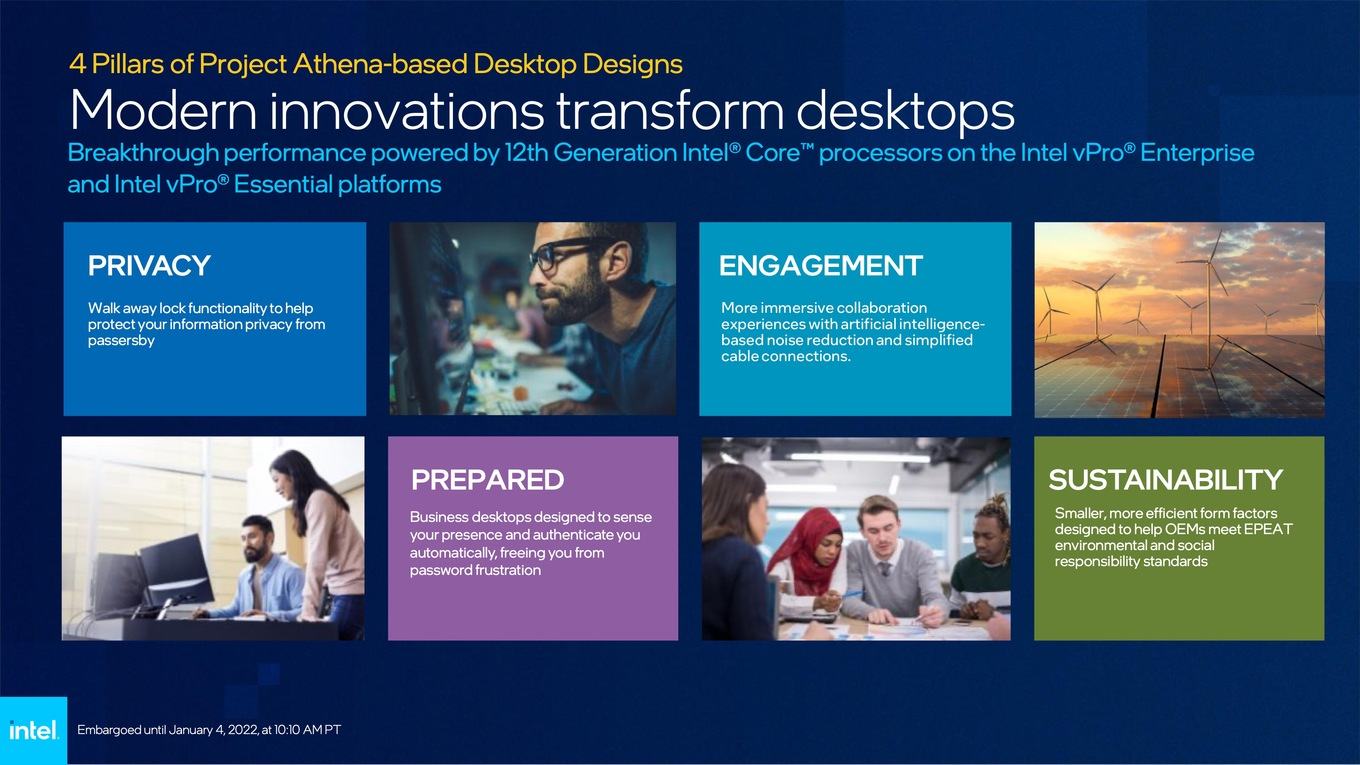 4 Pillars of Project Athena-based Desktop Designs

Modern innovations transform desktops

Breakthrough performance powered by 12th Generation Intel® Core™ processors on the Intel vPro® Enterprise and Intel vPro® Essential platforms

PRIVACY

Walk away lock functionality to help protect your information privacy from passersby

ENGAGEMENT

More immersive collaboration experiences with artificial intelligence-based noise reduction and simplified cable connections.

PREPARED

Business desktops designed to sense your presence and authenticate you automatically, freeing you from password frustration

SUSTAINABILITY

Smaller, more efficient form factors designed to help OEMs meet EPEAT environmental and social responsibility standards

intel.

Embargoed until January 4, 2022, at 10:10 AM PT